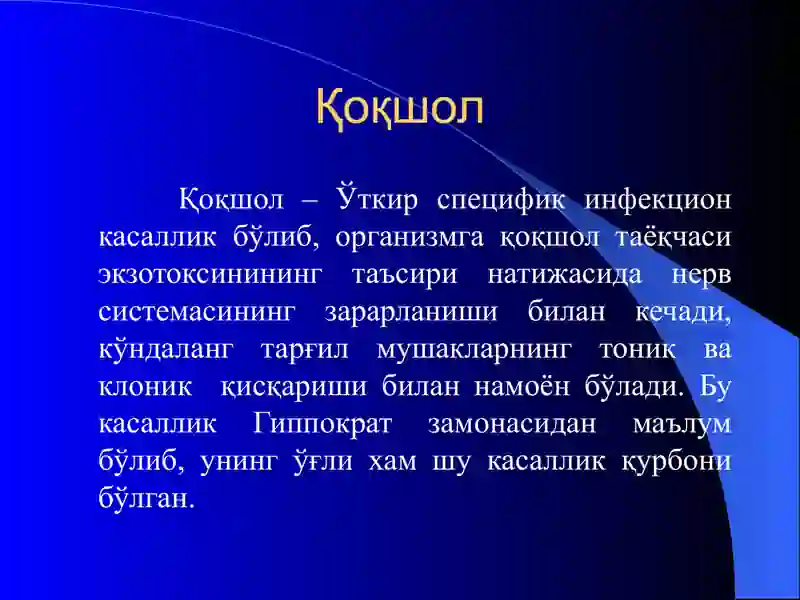 Қоқшол

Қоқшол – Ўткир специфик инфекцион касаллик бўлиб, организмга қоқшол таёқчаси экзотоксинининг таъсири натижасида нерв системасининг зарарланиши билан кечади, кўндаланг тарғил мушакларнинг тоник ва клоник қисқариши билан намоён бўлади. Бу касаллик Гиппократ замонасидан маълум бўлиб, унинг ўғли хам шу касаллик қурбони бўлган.